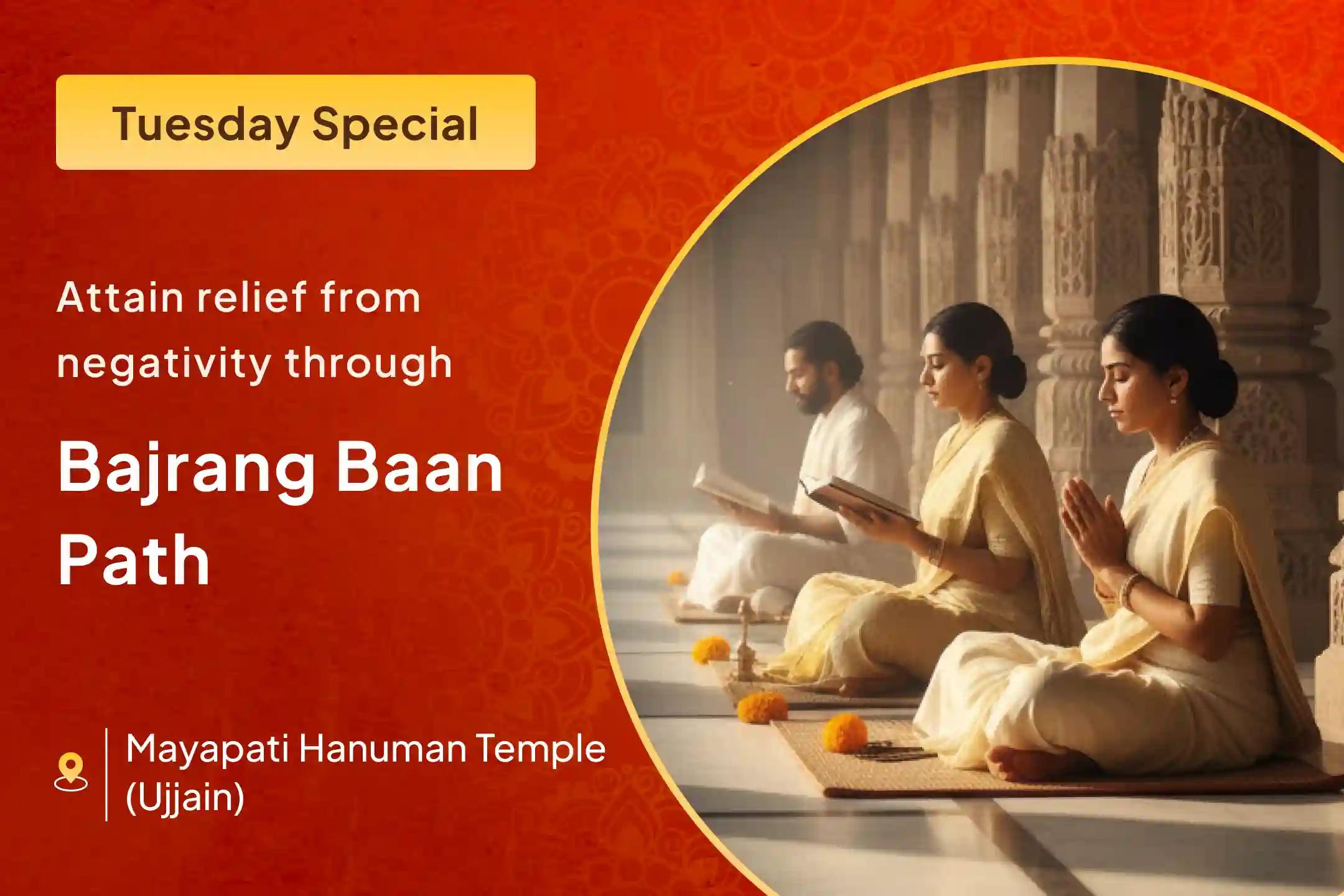 Tuesday Special

Attain relief from negativity through

Bajrang Baan Path

Mayapati Hanuman Temple (Ujjain)